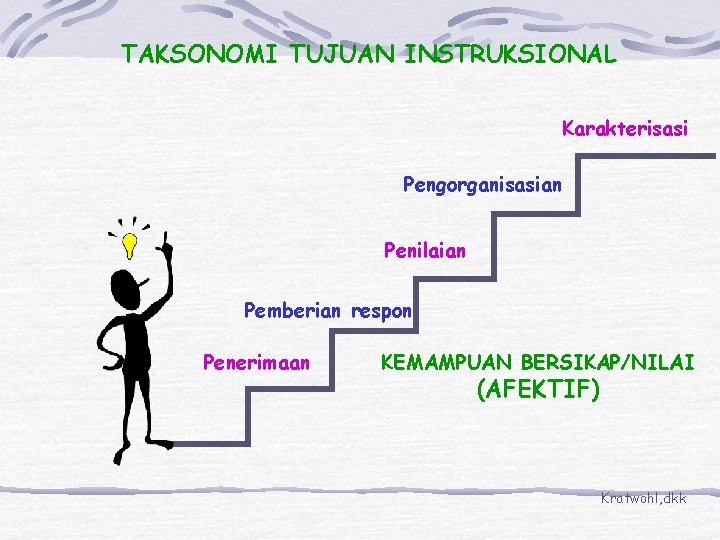 TAKSONOMI TUJUAN INSTRUKSIONAL

Karakterisasi

Pengorganisasian

Penilaian

Pemberian respon

Penerimaan

KEMAMPUAN BERSIKAP/NILAI
(AFEKTIF)

Kratwohl,dkk